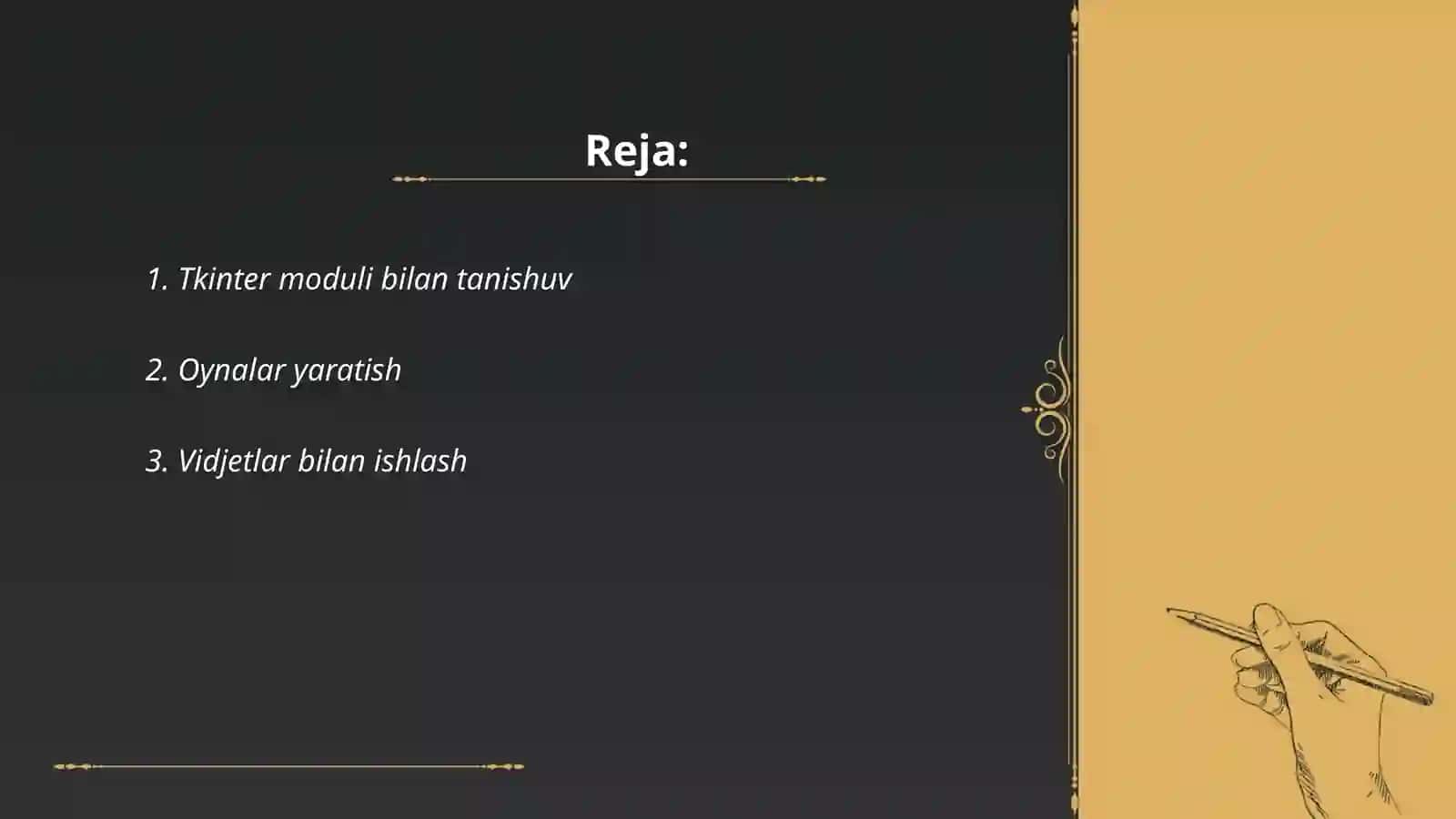 Reja:

1. Tkinter moduli bilan tanishuv

2. Oynalar yaratish

3. Vidjetlar bilan ishlash